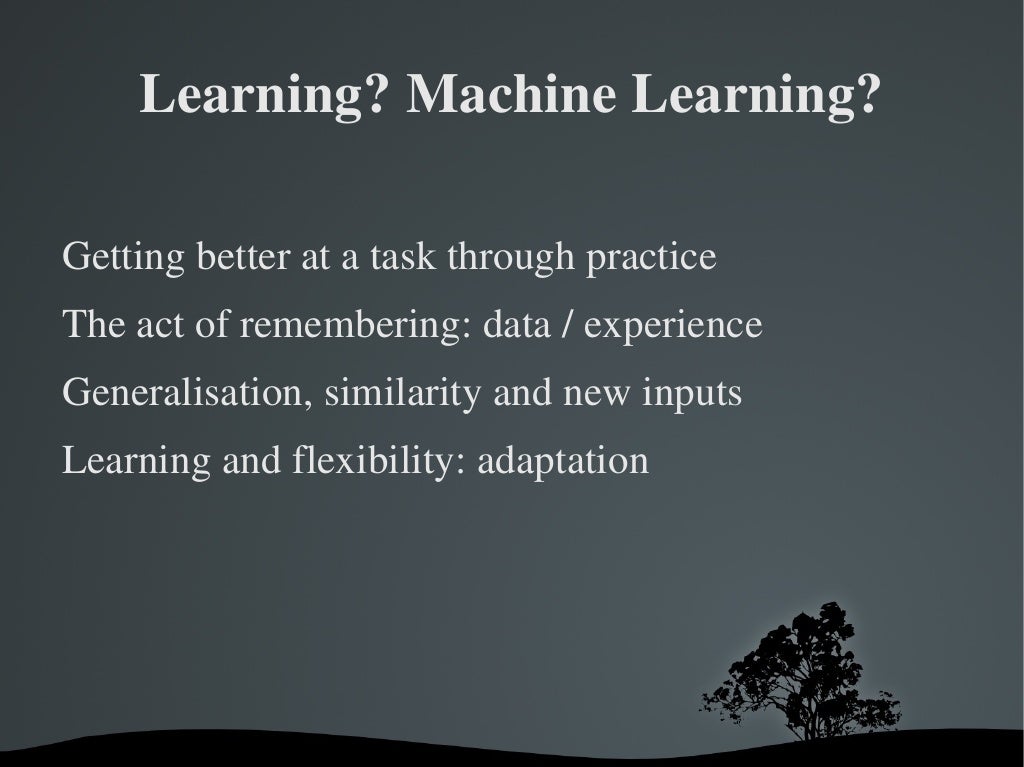 Learning? Machine Learning?

Getting better at a task through practice

The act of remembering: data / experience

Generalisation, similarity and new inputs

Learning and flexibility: adaptation